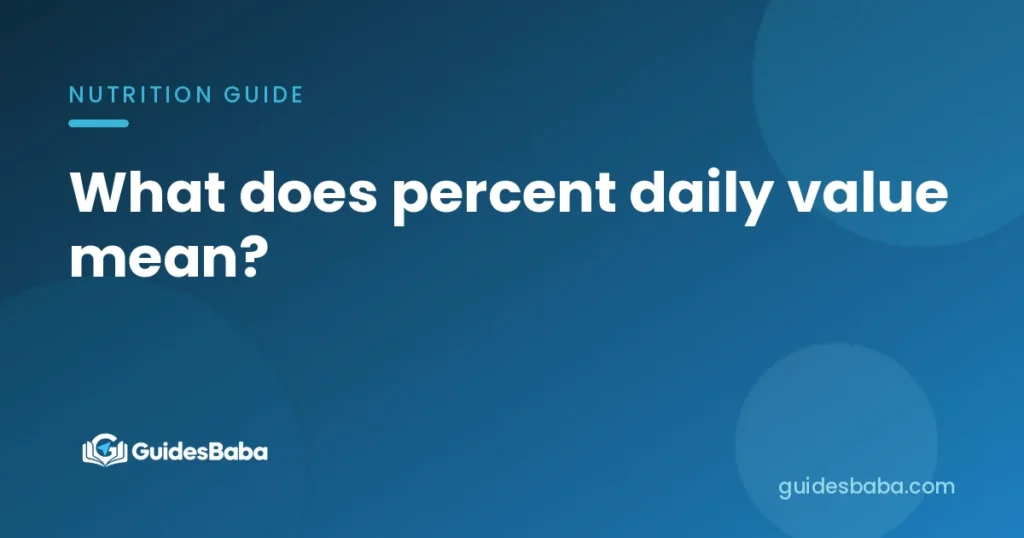 NUTRITION GUIDE

What does percent daily value mean?

GuidesBaba

guidesbaba.com